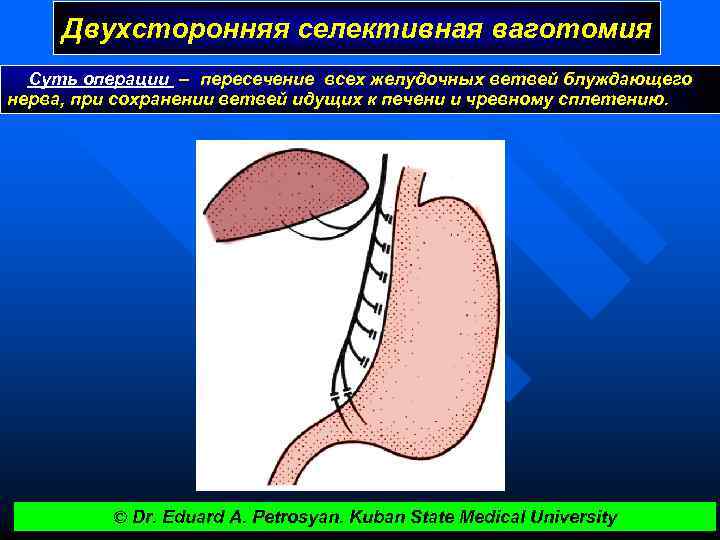 Двухсторонняя селективная ваготомия

Суть операции – пересечение всех желудочных ветвей блуждающего нерва, при сохранении ветвей идущих к печени и чревному сплетению.

© Dr. Eduard A. Petrosyan. Kuban State Medical University